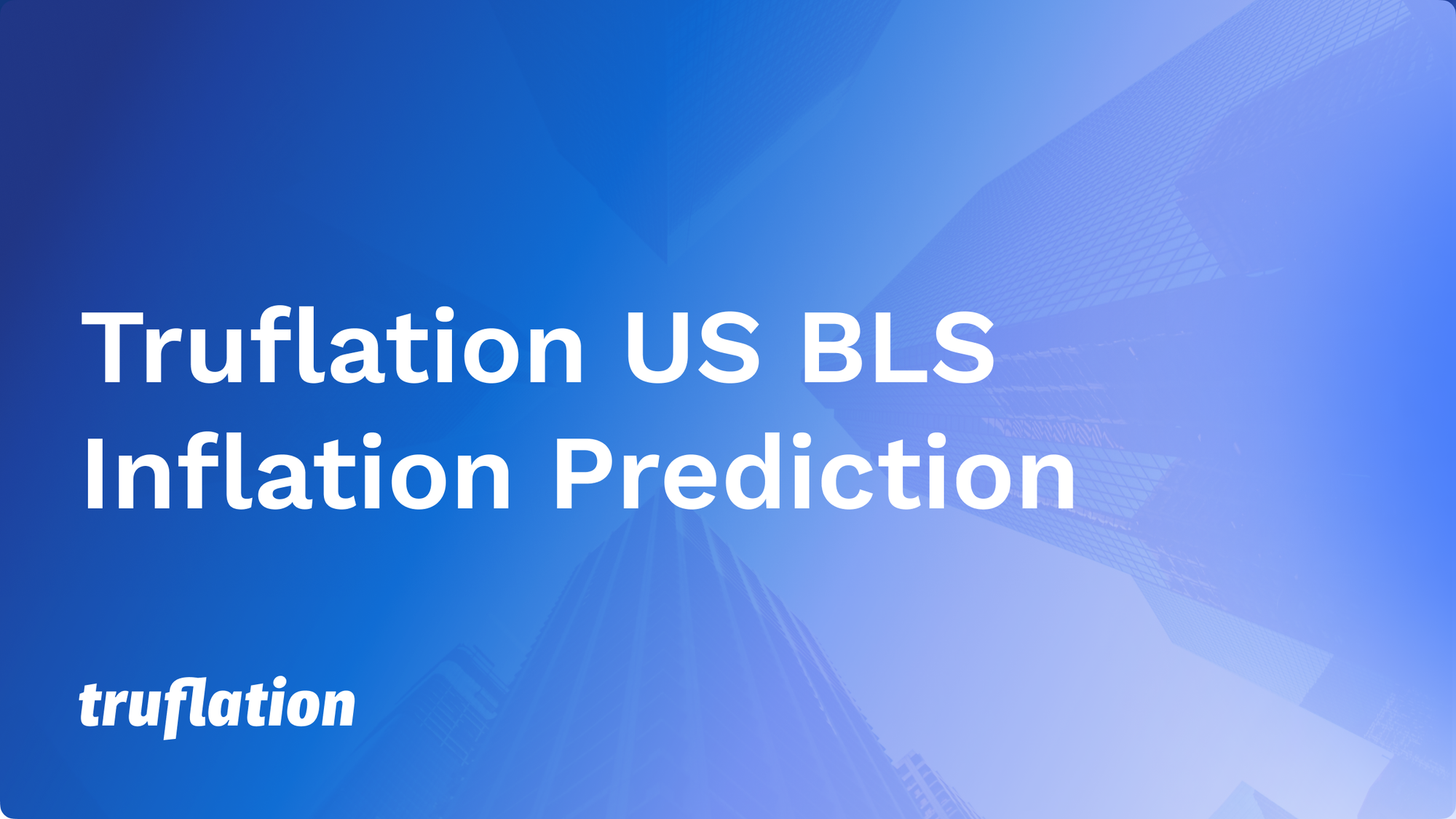 Truflation US BLS Inflation Prediction

truflation